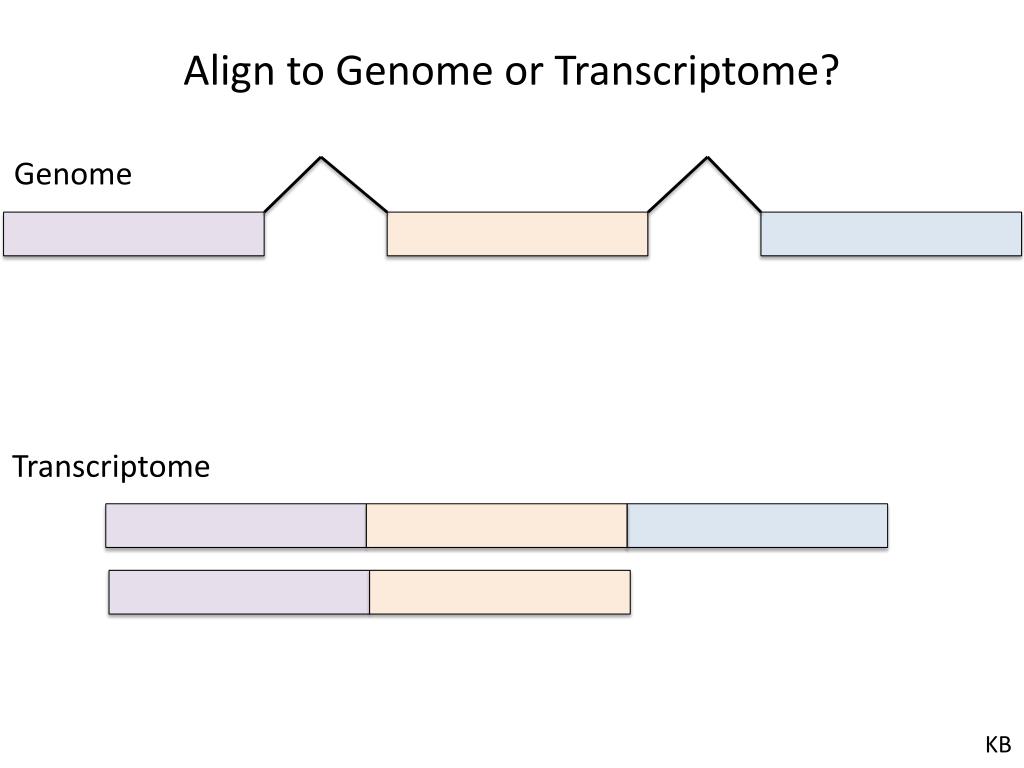 Align to Genome or Transcriptome?

Genome

Transcriptome

KB